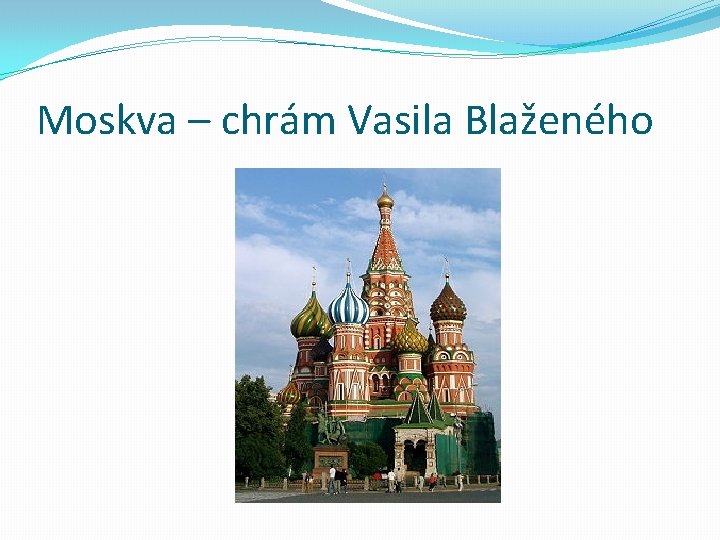 Moskva – chrám Vasila Blaženého